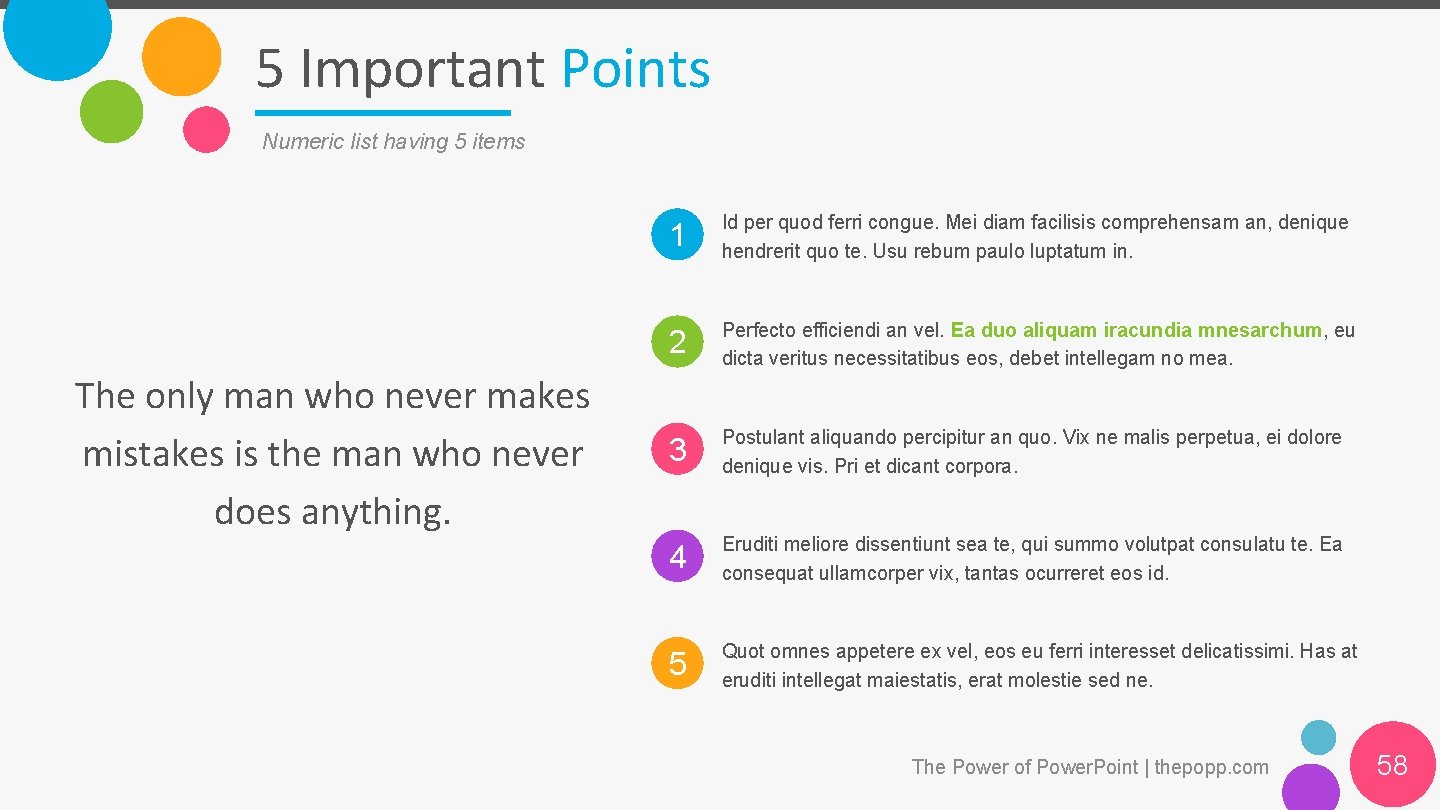 5 Important Points

Numeric list having 5 items

The only man who never makes mistakes is the man who never does anything.

1 Id per quod ferri congue. Mei diam facilisis comprehensam an, denique hendrerit quo te. Usu rebum paulo luptatum in.

2 Perfecto efficiendi an vel. Ea duo aliquam iracundia mnesarchum, eu dicta veritus necessitatibus eos, debet intellegam no mea.

3 Postulant aliquando percipitur an quo. Vix ne malis perpetua, ei dolore denique vis. Pri et dicant corpora.

4 Eruditi meliore dissentiunt sea te, qui summo volutpat consulatu te. Ea consequat ullamcorper vix, tantas ocurreret eos id.

5 Quot omnes appetere ex vel, eos eu ferri interesset delicatissimi. Has at eruditi intellegat maiestatis, erat molestie sed ne.

The Power of Power.Point | thepopp.com

58